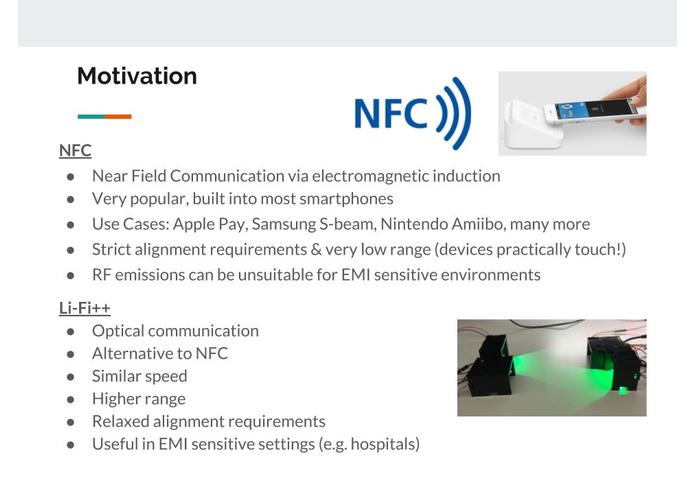 Motivation

NFC

NFC
- Near Field Communication via electromagnetic induction
- Very popular, built into most smartphones
- Use Cases: Apple Pay, Samsung S-beam, Nintendo Amiibo, many more
- Strict alignment requirements & very low range (devices practically touch!)
- RF emissions can be unsuitable for EMI sensitive environments

Li-Fi++
- Optical communication
- Alternative to NFC
- Similar speed
- Higher range
- Relaxed alignment requirements
- Useful in EMI sensitive settings (e.g. hospitals)